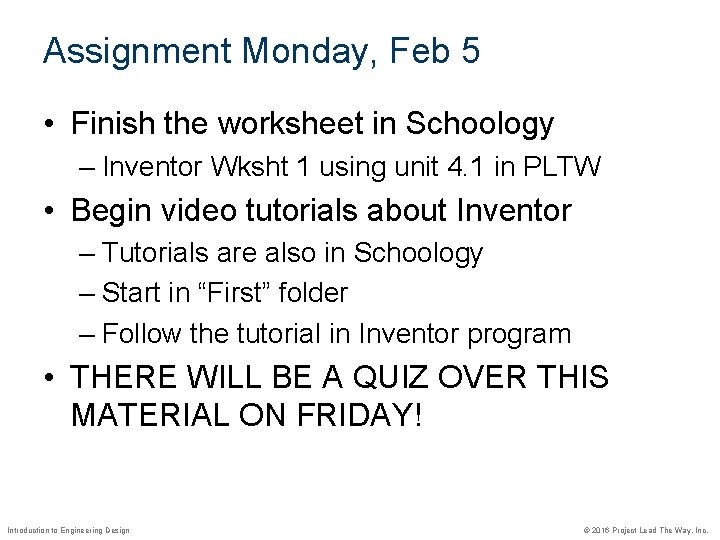 Assignment Monday, Feb 5

• Finish the worksheet in Schoology
– Inventor Wksht 1 using unit 4.1 in PLTW

• Begin video tutorials about Inventor
– Tutorials are also in Schoology
– Start in “First” folder
– Follow the tutorial in Inventor program

• THERE WILL BE A QUIZ OVER THIS MATERIAL ON FRIDAY!

Introduction to Engineering Design

© 2016 Project Lead The Way, Inc.